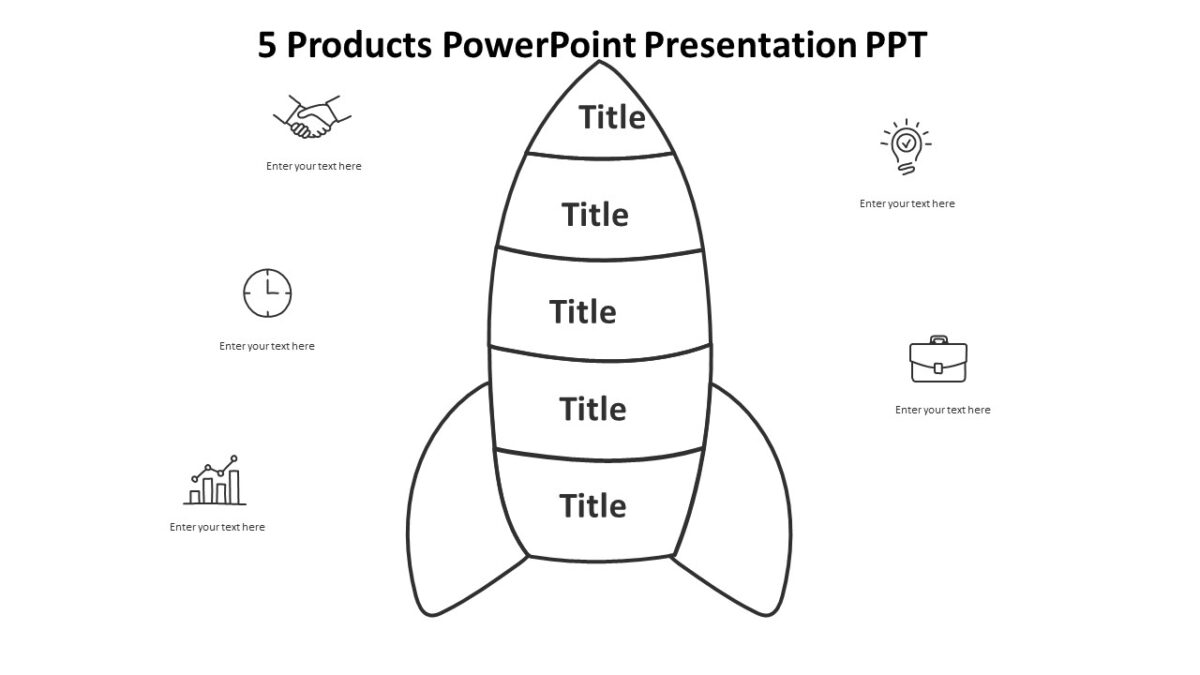 5 Products PowerPoint Presentation PPT

Enter your text here

Enter your text here

Enter your text here

Title

Title

Title

Title

Title

Enter your text here

Enter your text here